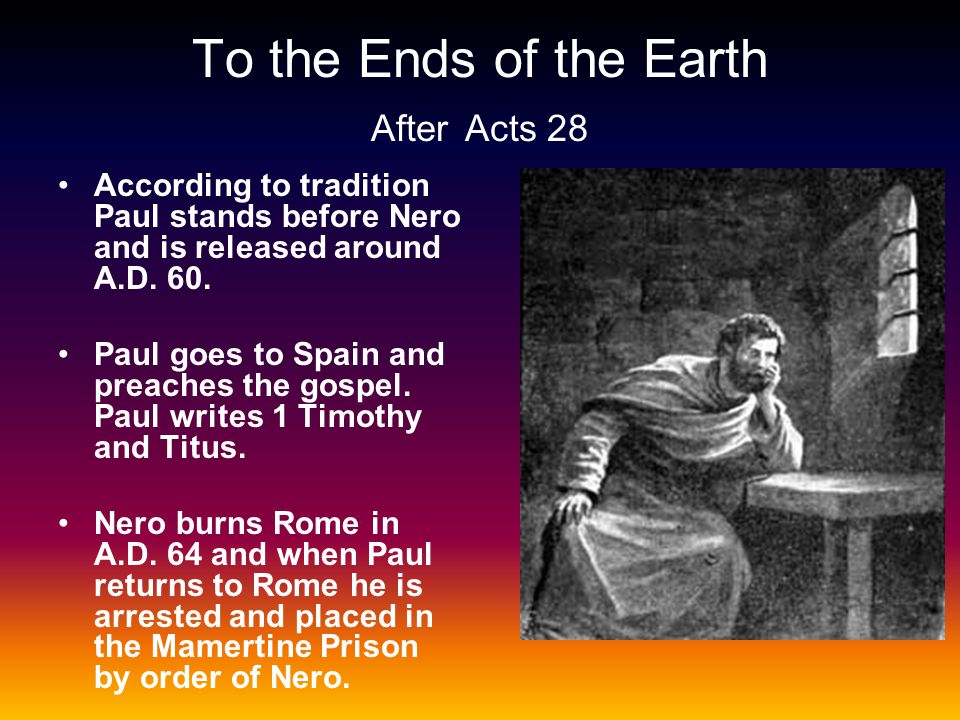 To the Ends of the Earth

After Acts 28

• According to tradition Paul stands before Nero and is released around A.D. 60.

• Paul goes to Spain and preaches the gospel. Paul writes 1 Timothy and Titus.

• Nero burns Rome in A.D. 64 and when Paul returns to Rome he is arrested and placed in the Mamertine Prison by order of Nero.